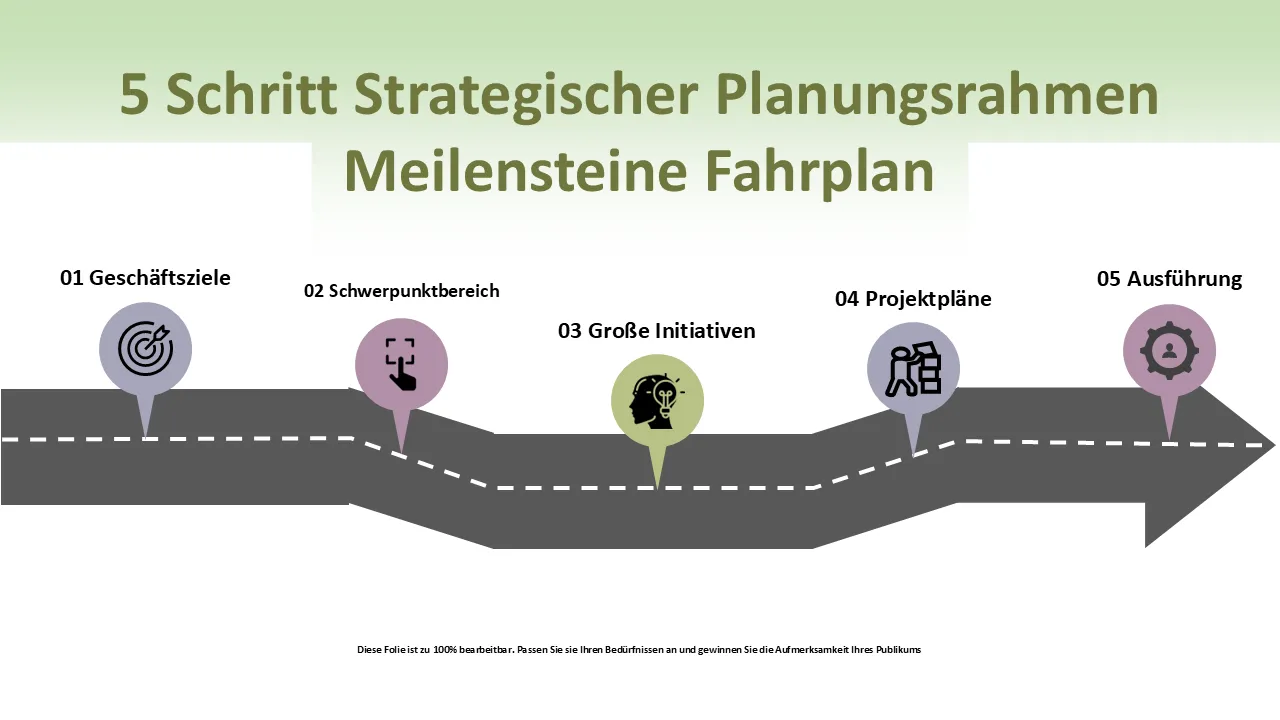 5 Schritt Strategischer Planungsrahmen Meilensteine Fahrplan

01 Geschäftsziele

02 Schwerpunktbereich

03 Große Initiativen

04 Projektpläne

05 Ausführung

Diese Folie ist zu 100% bearbeitbar. Passen Sie sie Ihren Bedürfnissen an und gewinnen Sie die Aufmerksamkeit Ihres Publikums